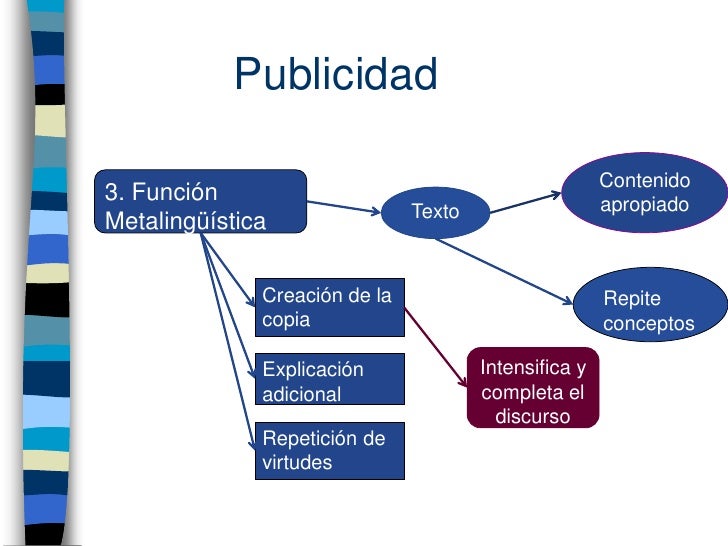 Publicidad

3. Función Metalingüística

Texto

Contenido apropiado

Repite conceptos

Creación de la copia

Explicación adicional

Repetición de virtudes

Intensifica y completa el discurso